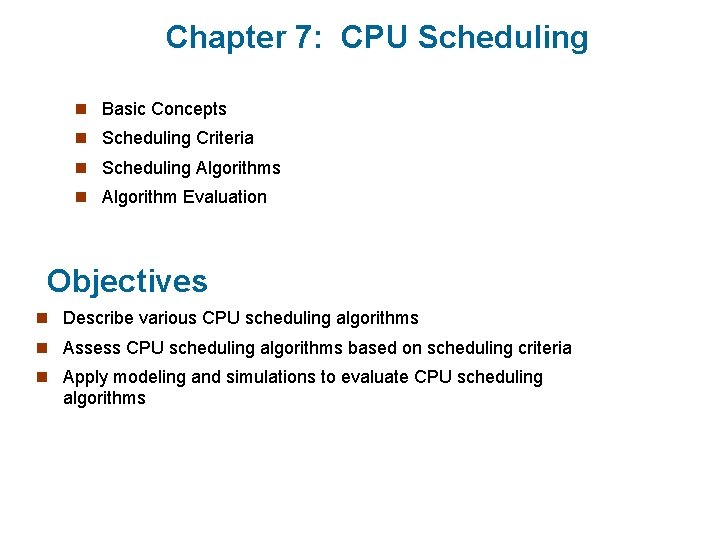 Chapter 7: CPU Scheduling

- Basic Concepts
- Scheduling Criteria
- Scheduling Algorithms
- Algorithm Evaluation

Objectives

- Describe various CPU scheduling algorithms
- Assess CPU scheduling algorithms based on scheduling criteria
- Apply modeling and simulations to evaluate CPU scheduling algorithms